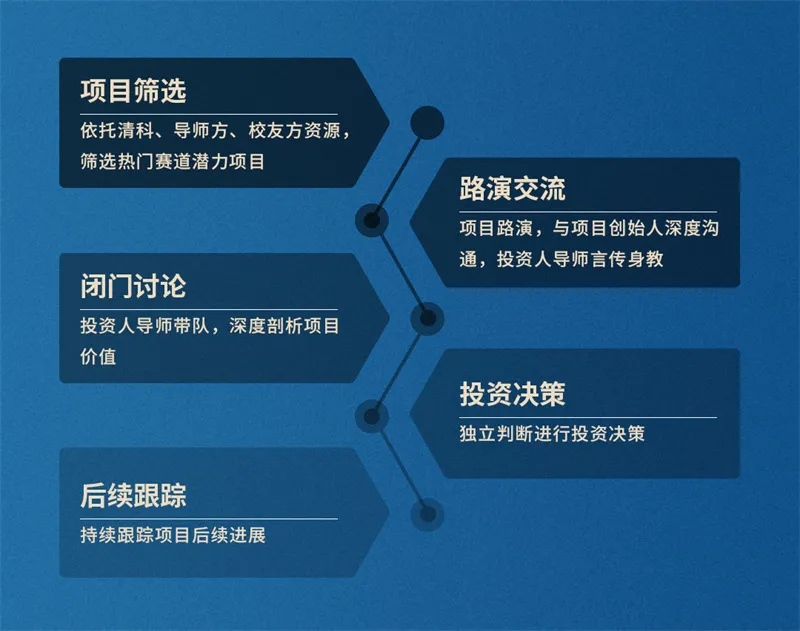 项目筛选

依托清科、导师方、校友方资源，筛选热门赛道潜力项目

路演交流

项目路演，与项目创始人深度沟通，投资人导师言传身教

闭门讨论

投资人导师带队，深度剖析项目价值

投资决策

独立判断进行投资决策

后续跟踪

持续跟踪项目后续进展